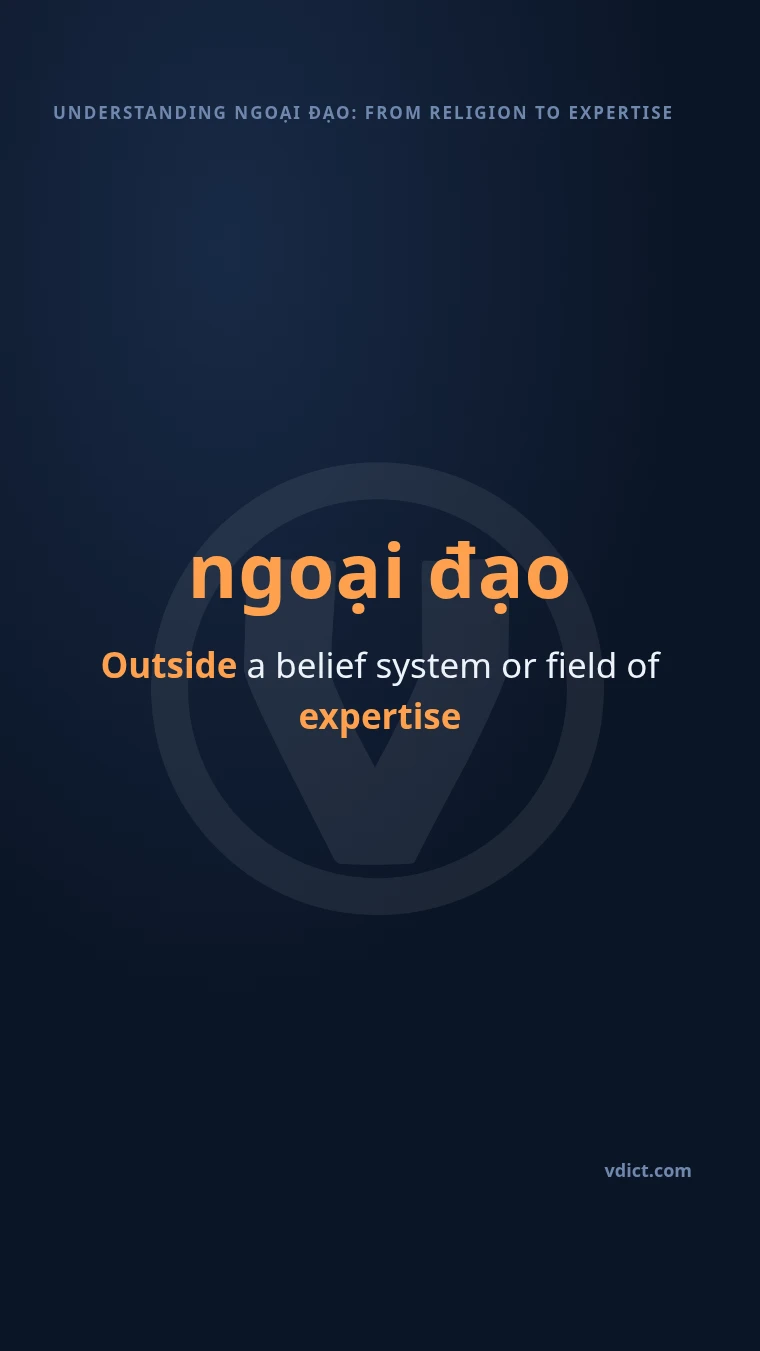 UNDERSTANDING NGOẠI ĐẠO: FROM RELIGION TO EXPERTISE

ngoại đạo

Outside a belief system or field of expertise

vdict.com